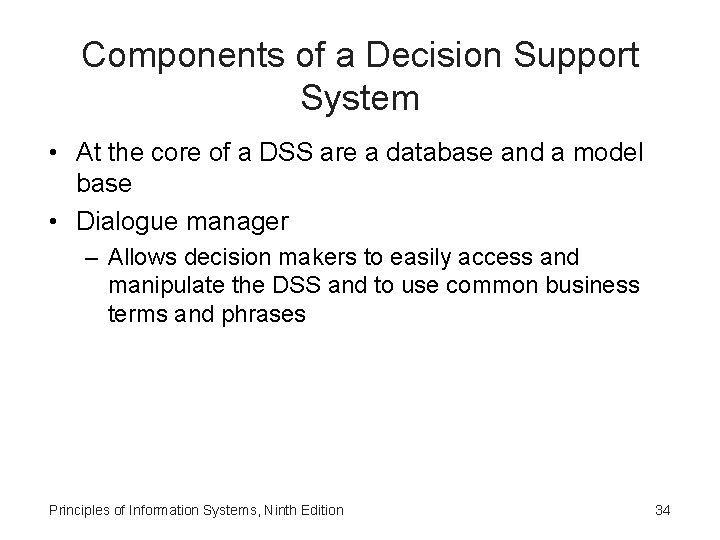 Components of a Decision Support System

• At the core of a DSS are a database and a model base

• Dialogue manager

– Allows decision makers to easily access and manipulate the DSS and to use common business terms and phrases

Principles of Information Systems, Ninth Edition

34